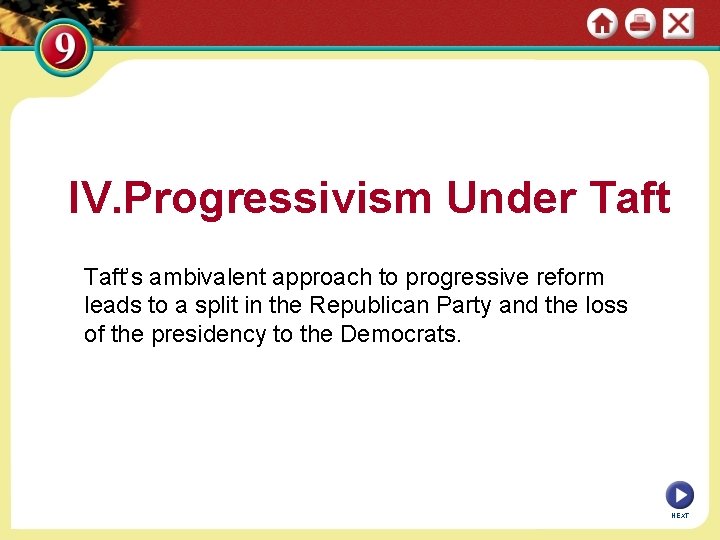 9

IV.Progressivism Under Taft

Taft's ambivalent approach to progressive reform leads to a split in the Republican Party and the loss of the presidency to the Democrats.

NEXT